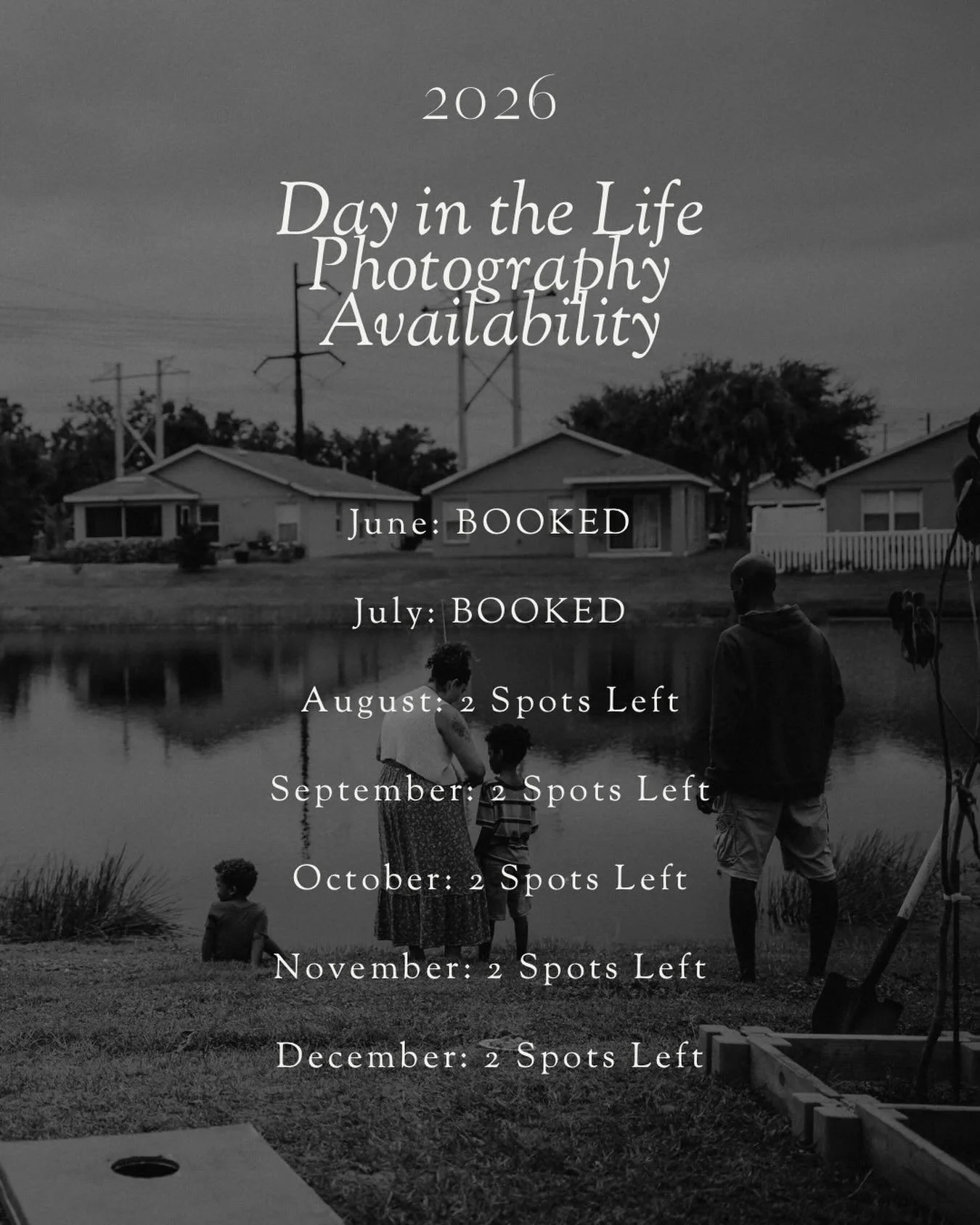 2026

Day in the Life Photography Availability

June: BOOKED

July: BOOKED

August: 2 Spots Left

September: 2 Spots Left

October: 2 Spots Left

November: 2 Spots Left

December: 2 Spots Left